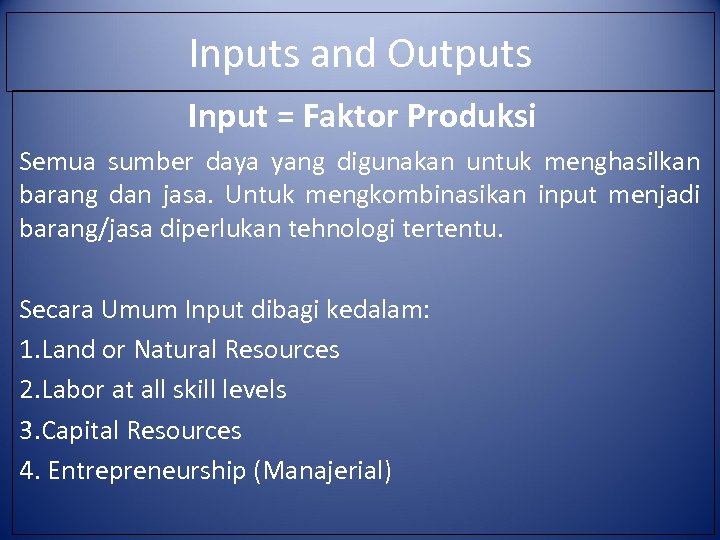 Inputs and Outputs

Input = Faktor Produksi

Semua sumber daya yang digunakan untuk menghasilkan barang dan jasa. Untuk mengkombinasikan input menjadi barang/jasa diperlukan tehnologi tertentu.

Secara Umum Input dibagi kedalam:
1.Land or Natural Resources
2.Labor at all skill levels
3.Capital Resources
4. Entrepreneurship (Manajerial)